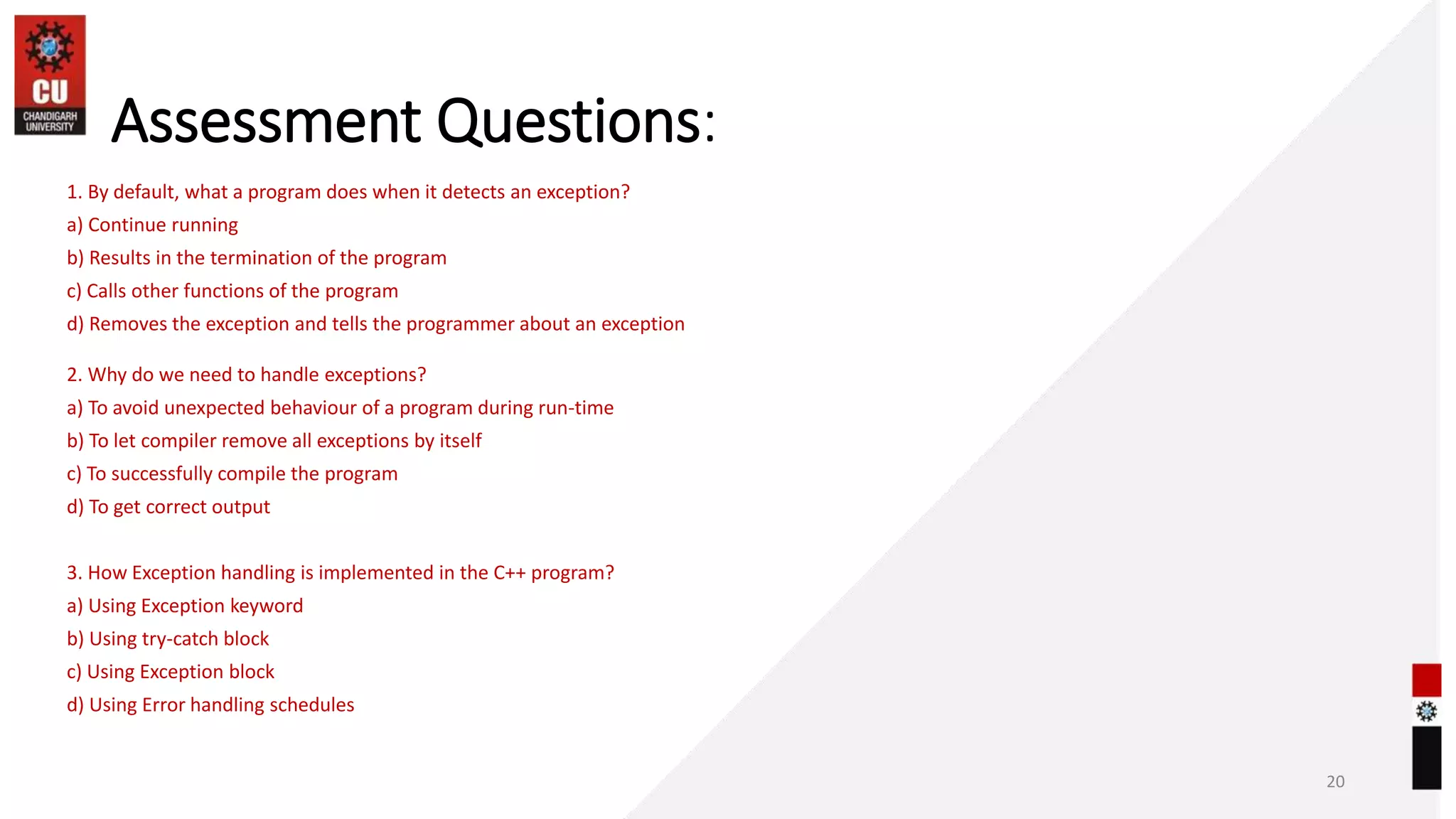 CU
CHANDIGARH UNIVERSITY

Assessment Questions:

1. By default, what a program does when it detects an exception?
a) Continue running
b) Results in the termination of the program
c) Calls other functions of the program
d) Removes the exception and tells the programmer about an exception

2. Why do we need to handle exceptions?
a) To avoid unexpected behaviour of a program during run-time
b) To let compiler remove all exceptions by itself
c) To successfully compile the program
d) To get correct output

3. How Exception handling is implemented in the C++ program?
a) Using Exception keyword
b) Using try-catch block
c) Using Exception block
d) Using Error handling schedules

20